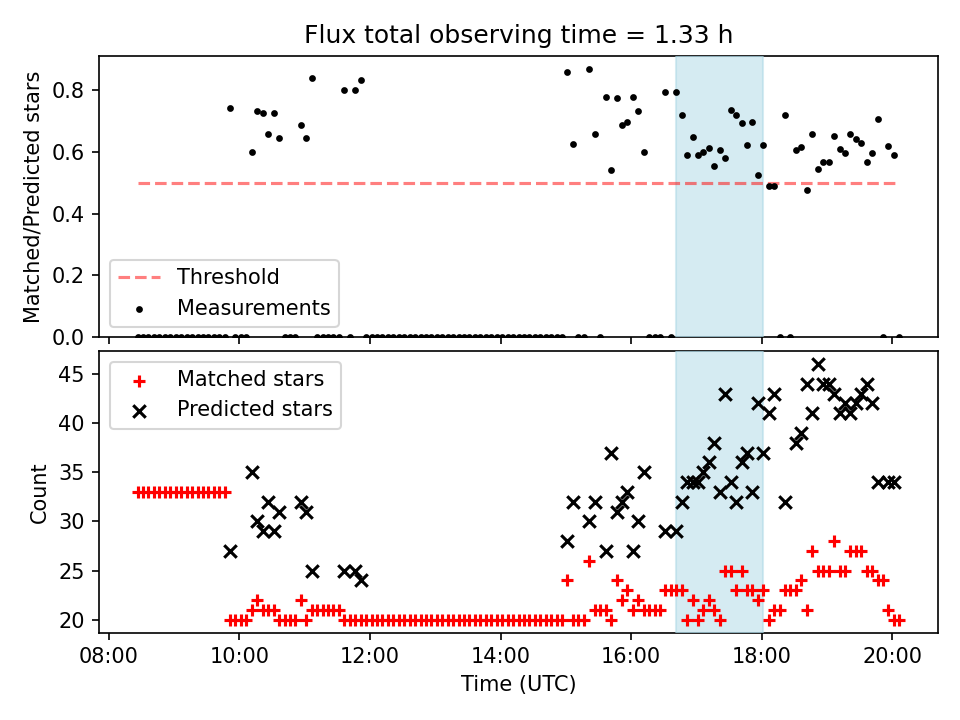 Flux total observing time = 1.33 h

Matched/Predicted stars

0.8
0.6
0.4
0.2
0.0

Threshold
Measurements

Count

45
40
35
30
25
20

Matched stars
Predicted stars

08:00
10:00
12:00
14:00
16:00
18:00
20:00

Time (UTC)